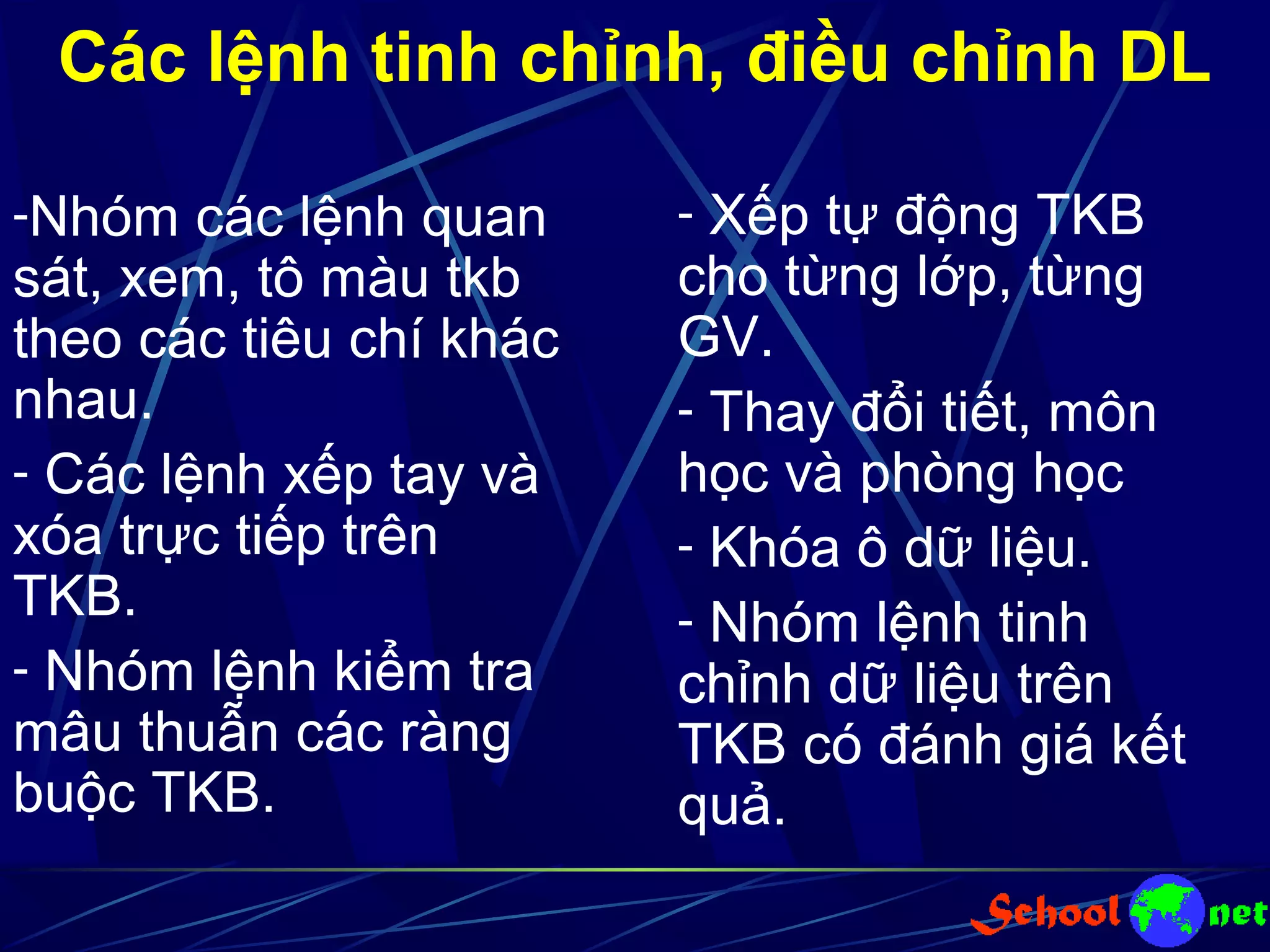 Các lệnh tinh chỉnh, điều chỉnh DL

-Nhóm các lệnh quan sát, xem, tô màu tkb theo các tiêu chí khác nhau.

- Các lệnh xếp tay và xóa trực tiếp trên TKB.

- Nhóm lệnh kiểm tra mâu thuẫn các ràng buộc TKB.

- Xếp tự động TKB cho từng lớp, từng GV.

- Thay đổi tiết, môn học và phòng học

- Khóa ô dữ liệu.

- Nhóm lệnh tinh chỉnh dữ liệu trên TKB có đánh giá kết quả.

School net